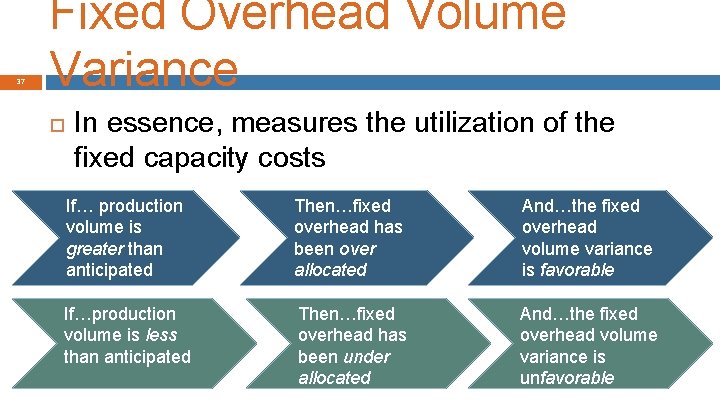 Fixed Overhead Volume Variance

37

In essence, measures the utilization of the fixed capacity costs

If… production volume is greater than anticipated

Then…fixed overhead has been over allocated

And…the fixed overhead volume variance is favorable

If…production volume is less than anticipated

Then…fixed overhead has been under allocated

And…the fixed overhead volume variance is unfavorable